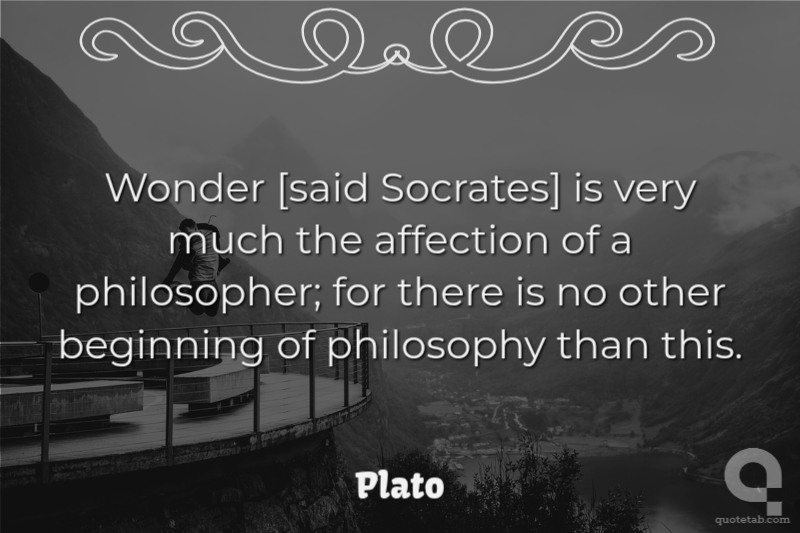 Wonder [said Socrates] is very much the affection of a philosopher; for there is no other beginning of philosophy than this.

Plato

quotetab.com